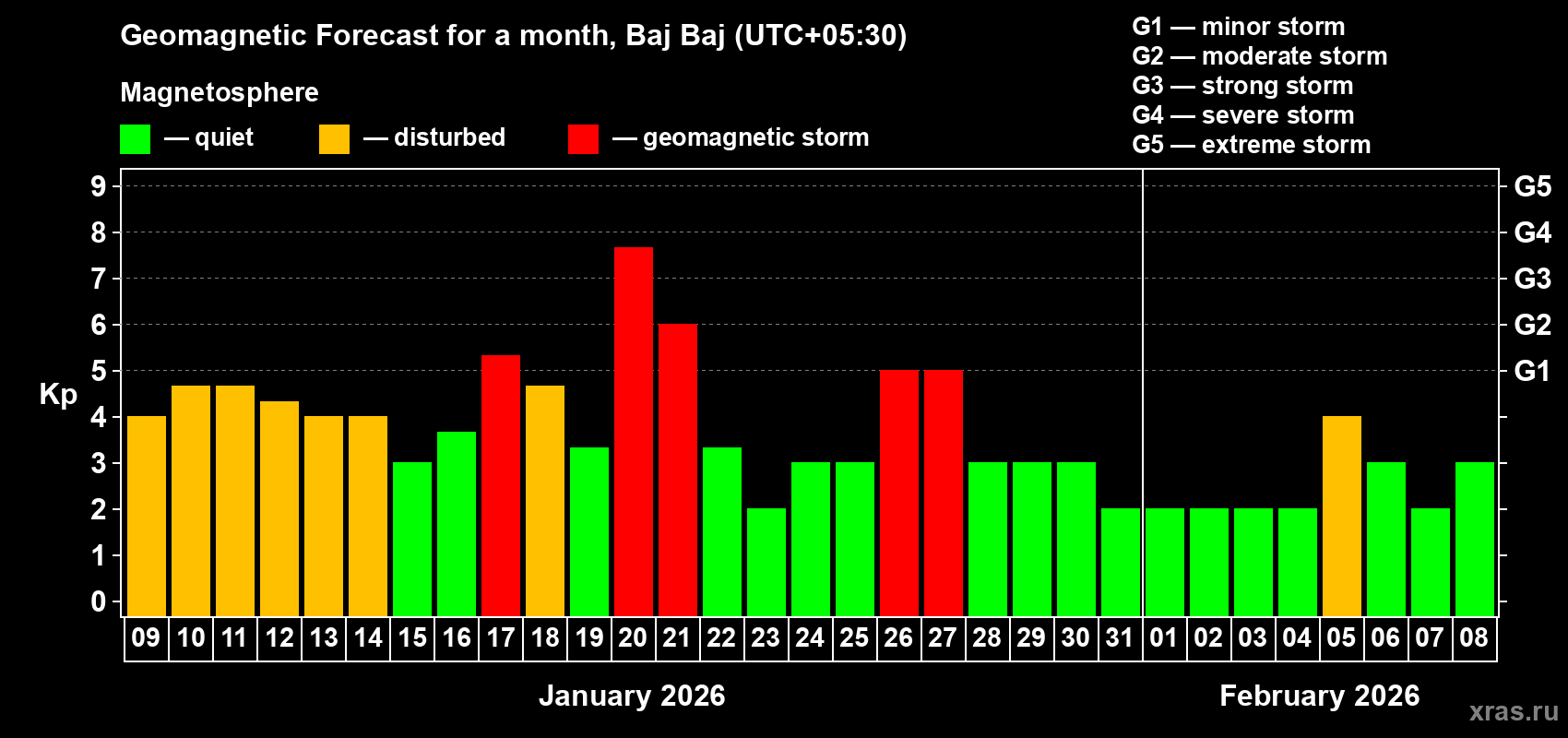 Geomagnetic Forecast for a month, Baj Baj (UTC+05:30)

Magnetosphere

— quiet — disturbed — geomagnetic storm

G1 — minor storm
G2 — moderate storm
G3 — strong storm
G4 — severe storm
G5 — extreme storm

Kp

9
8
7
6
5
4
3
2
1
0

G5
G4
G3
G2
G1

09 10 11 12 13 14 15 16 17 18 19 20 21 22 23 24 25 26 27 28 29 30 31 01 02 03 04 05 06 07 08

January 2026

February 2026

xras.ru